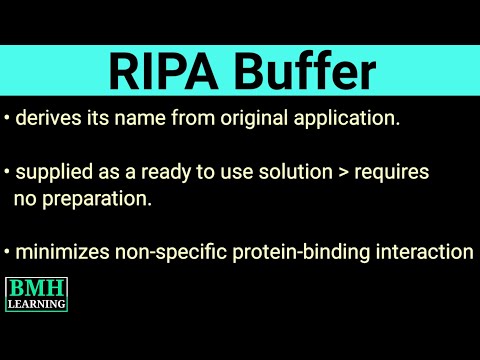 RIPA Buffer

• derives its name from original application.

• supplied as a ready to use solution > requires no preparation.

• minimizes non-specific protein-binding interaction

BMH LEARNING